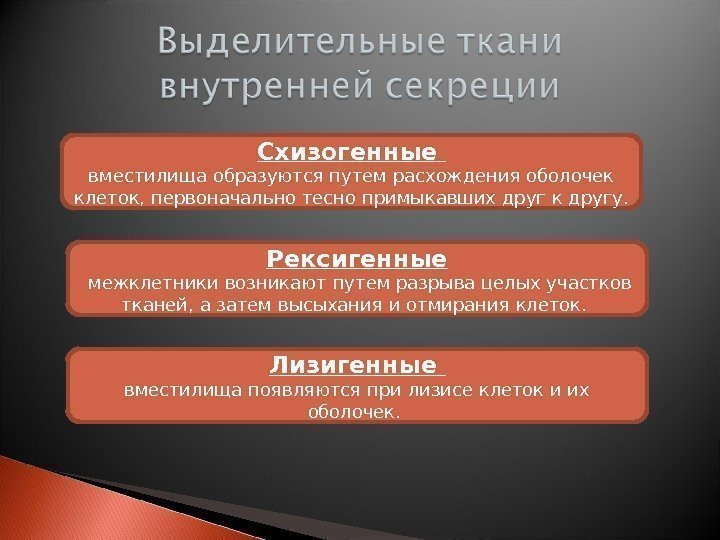 Выделительные ткани внутренней секреции

Схизогенные
вместилища образуются путем расхождения оболочек клеток, первоначально тесно примыкавших друг к другу.

Рексигенные
межклетники возникают путем разрыва целых участков тканей, а затем высыхания и отмирания клеток.

Лизигенные
вместилища появляются при лизисе клеток и их оболочек.